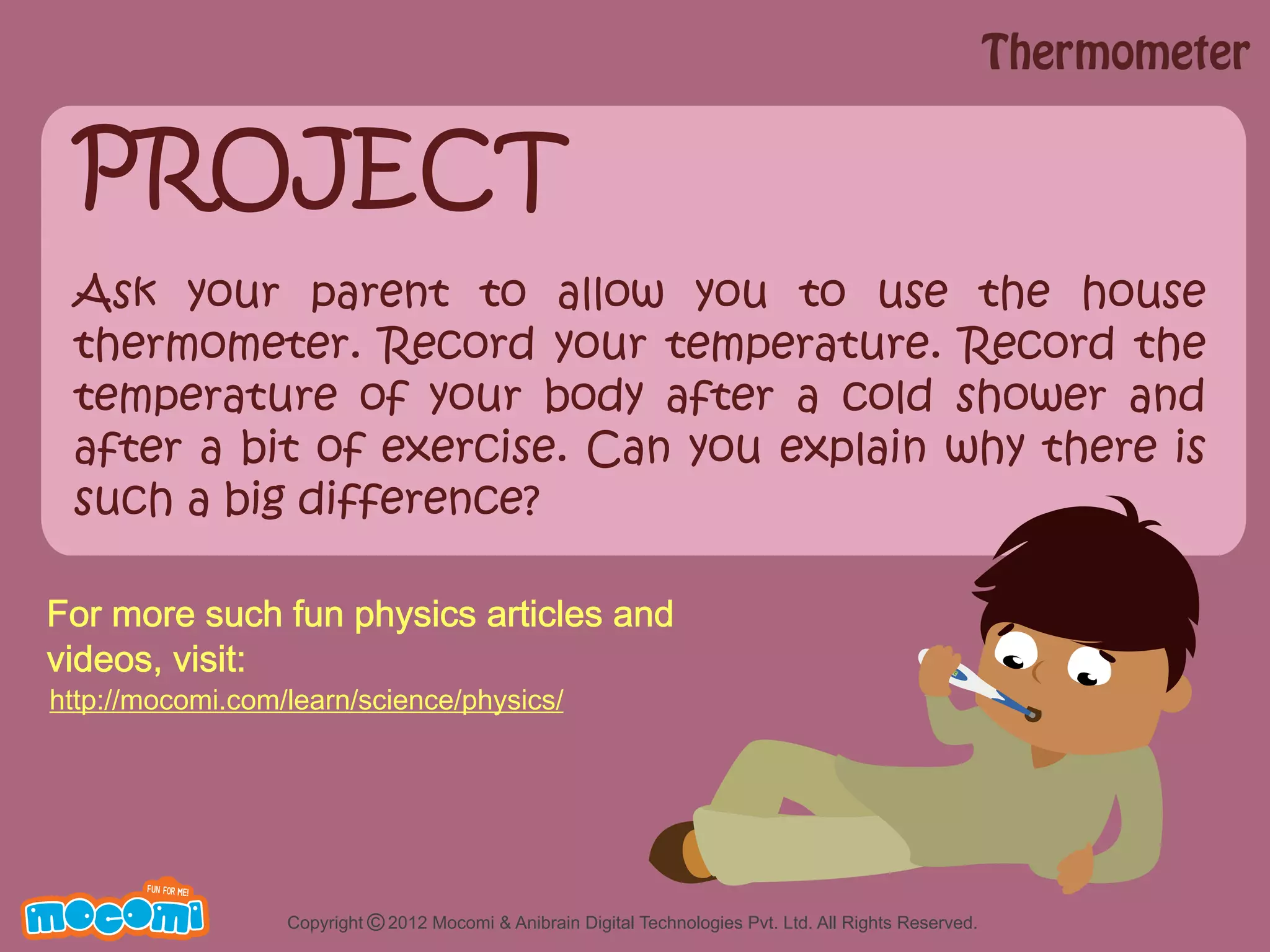 Thermometer

PROJECT

Ask your parent to allow you to use the house thermometer. Record your temperature. Record the temperature of your body after a cold shower and after a bit of exercise. Can you explain why there is such a big difference?

For more such fun physics articles and videos, visit:
http://mocomi.com/learn/science/physics/

FUN FOR ME!
mocomi

Copyright © 2012 Mocomi & Anibrain Digital Technologies Pvt. Ltd. All Rights Reserved.